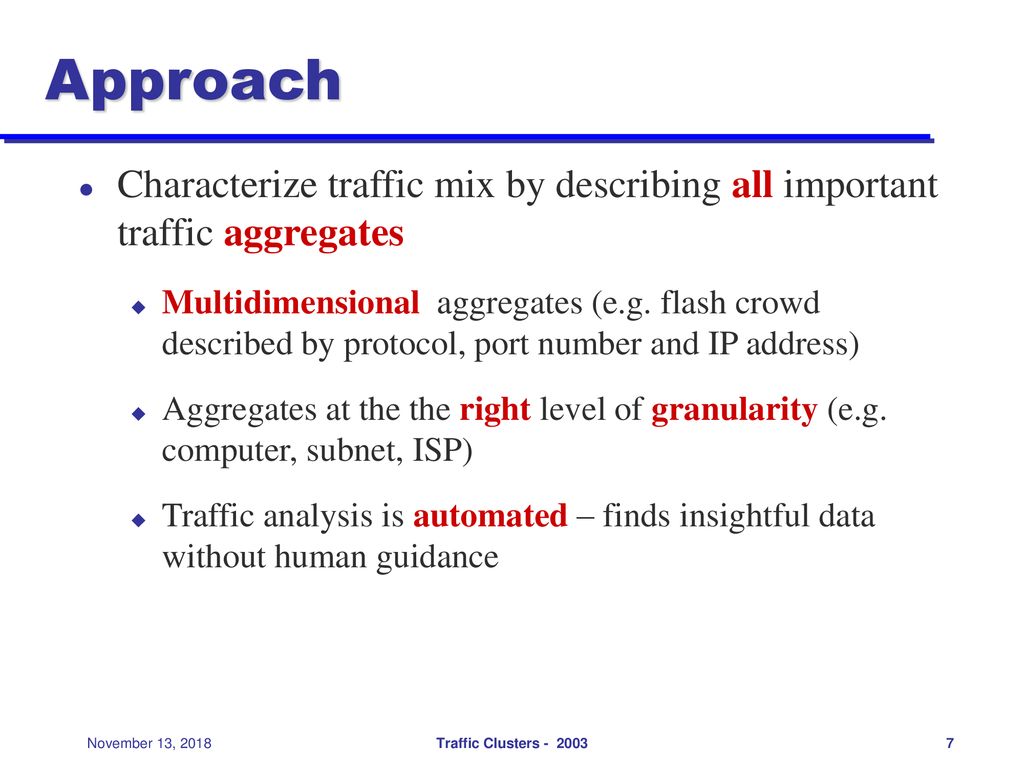 Approach

Characterize traffic mix by describing all important traffic aggregates

Multidimensional aggregates (e.g. flash crowd described by protocol, port number and IP address)

Aggregates at the the right level of granularity (e.g. computer, subnet, ISP)

Traffic analysis is automated – finds insightful data without human guidance

November 13, 2018

Traffic Clusters - 2003

7